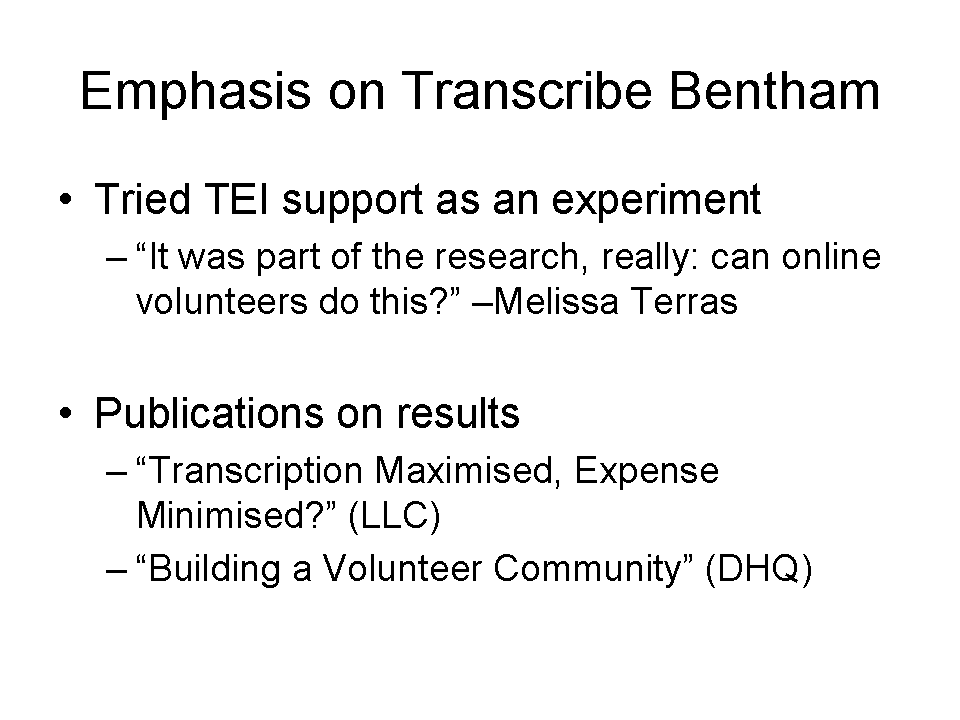 Emphasis on Transcribe Bentham

• Tried TEI support as an experiment
– “It was part of the research, really: can online volunteers do this?” –Melissa Terras

• Publications on results
– “Transcription Maximised, Expense Minimised?” (LLC)
– “Building a Volunteer Community” (DHQ)